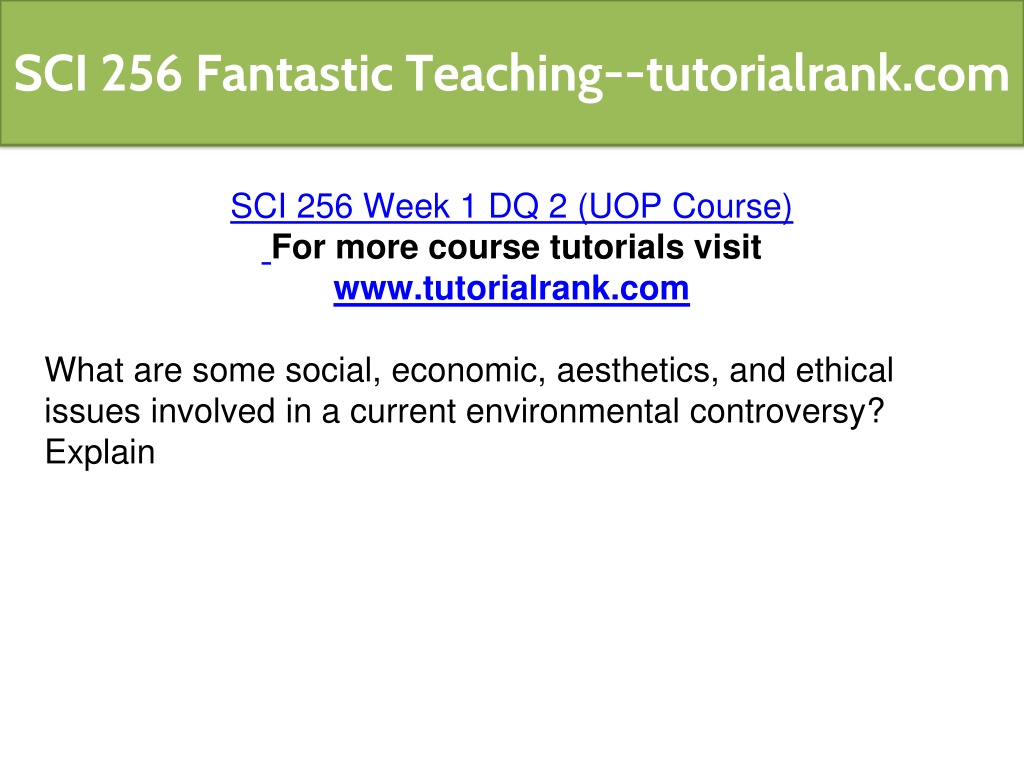 SCI 256 Fantastic Teaching--tutorialrank.com

SCI 256 Week 1 DQ 2 (UOP Course)
For more course tutorials visit
www.tutorialrank.com

What are some social, economic, aesthetics, and ethical issues involved in a current environmental controversy? Explain